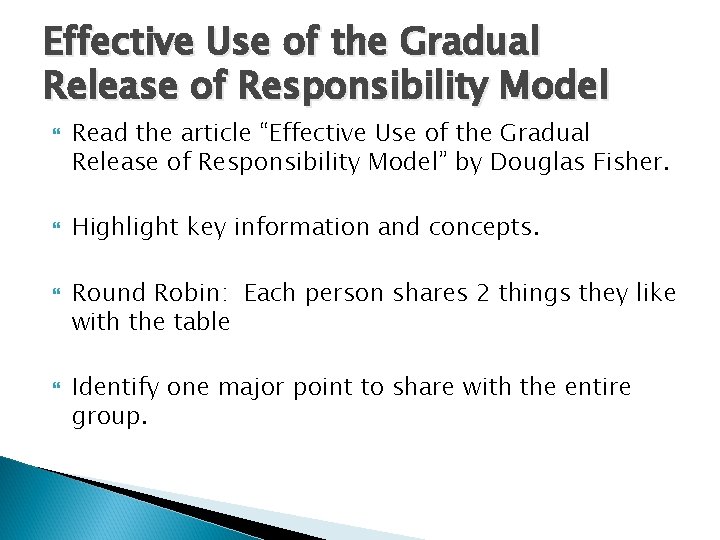 Effective Use of the Gradual Release of Responsibility Model

Read the article “Effective Use of the Gradual Release of Responsibility Model” by Douglas Fisher.

Highlight key information and concepts.

Round Robin:  Each person shares 2 things they like with the table

Identify one major point to share with the entire group.